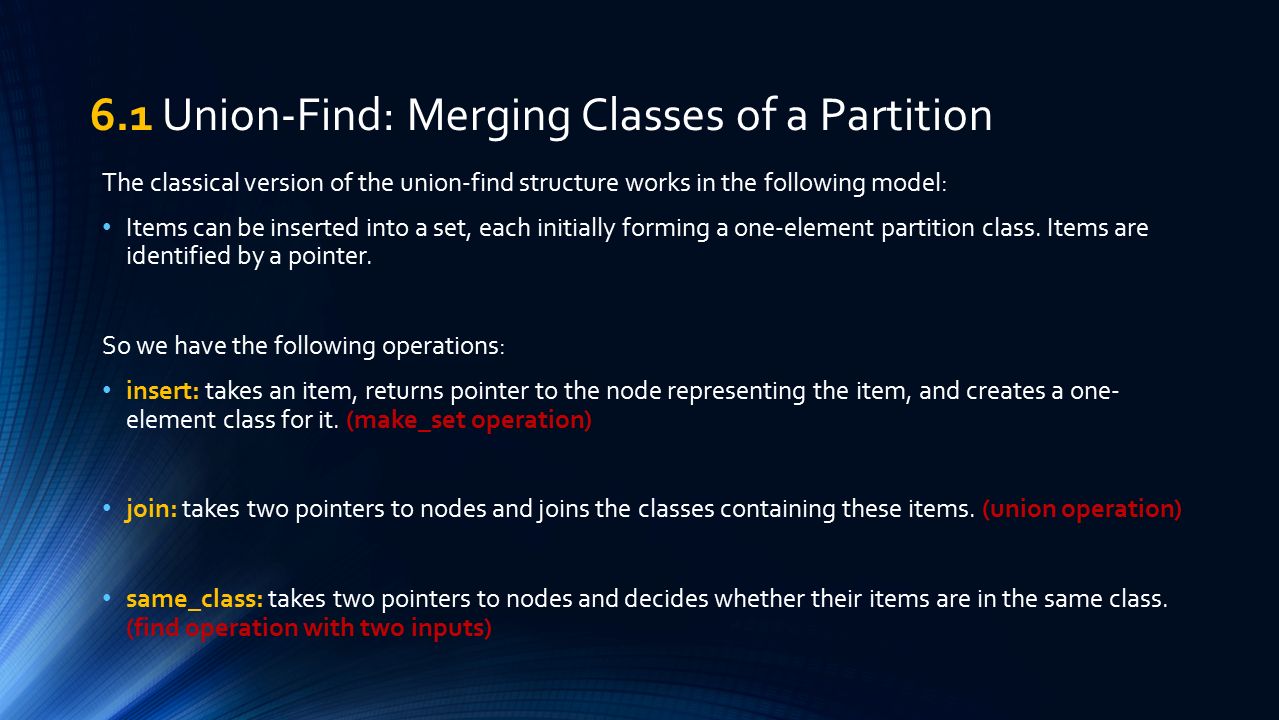 6.1 Union-Find: Merging Classes of a Partition

The classical version of the union-find structure works in the following model:

• Items can be inserted into a set, each initially forming a one-element partition class. Items are identified by a pointer.

So we have the following operations:

• insert: takes an item, returns pointer to the node representing the item, and creates a one-element class for it. (make_set operation)

• join: takes two pointers to nodes and joins the classes containing these items. (union operation)

• same_class: takes two pointers to nodes and decides whether their items are in the same class. (find operation with two inputs)